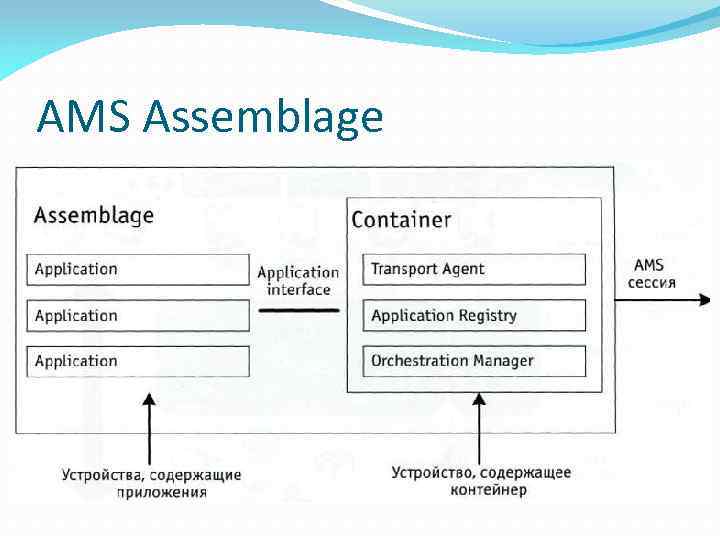 AMS Assemblage

Assemblage

Application

Application

Application

Application interface

Container

Transport Agent

Application Registry

Orchestration Manager

AMS сессия

Устройства, содержащие приложения

Устройство, содержащее контейнер